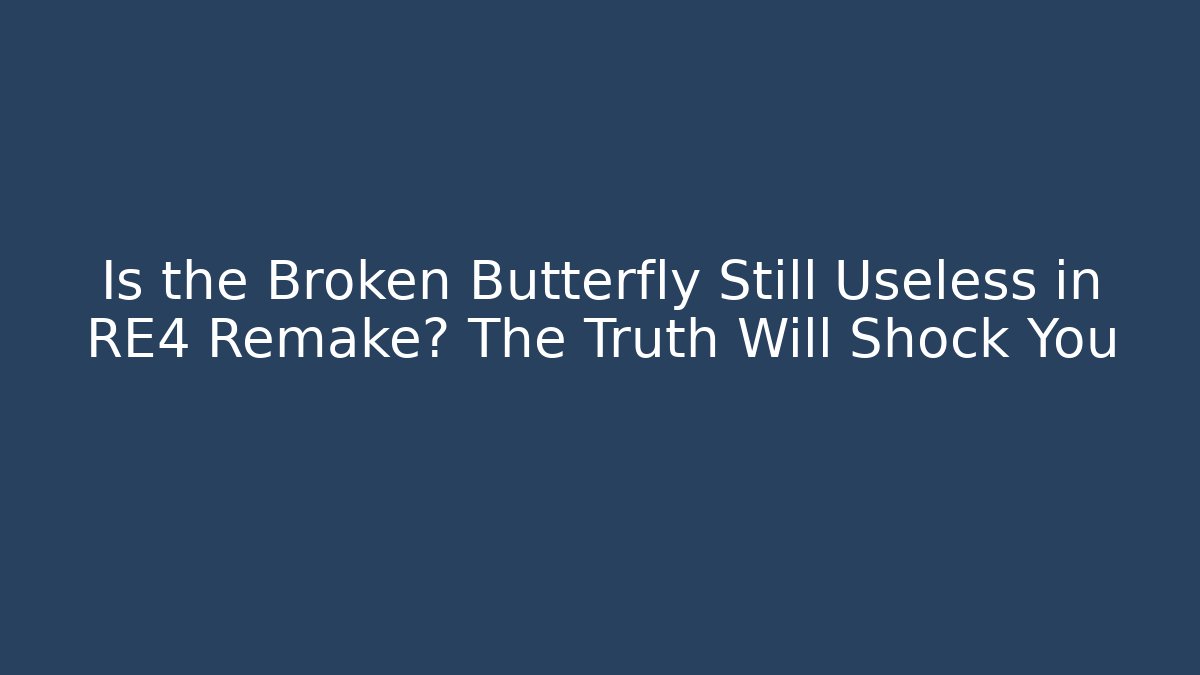 Is the Broken Butterfly Still Useless in RE4 Remake? The Truth Will Shock You